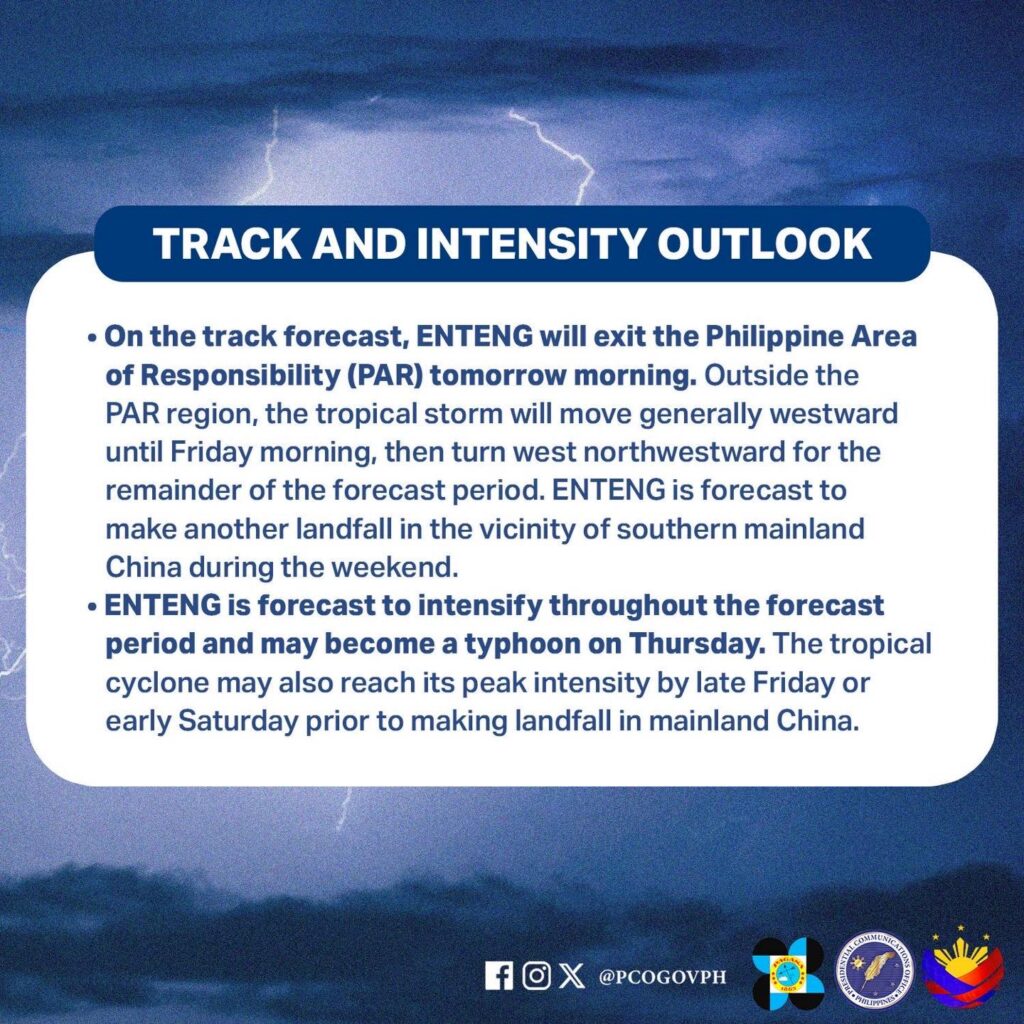 TRACK AND INTENSITY OUTLOOK

• On the track forecast, ENTENG will exit the Philippine Area of Responsibility (PAR) tomorrow morning. Outside the PAR region, the tropical storm will move generally westward until Friday morning, then turn west northwestward for the remainder of the forecast period. ENTENG is forecast to make another landfall in the vicinity of southern mainland China during the weekend.
• ENTENG is forecast to intensify throughout the forecast period and may become a typhoon on Thursday. The tropical cyclone may also reach its peak intensity by late Friday or early Saturday prior to making landfall in mainland China.

@PCOGOVPH

PRESIDENTIAL COMMUNICATIONS OFFICE PHILIPPINES